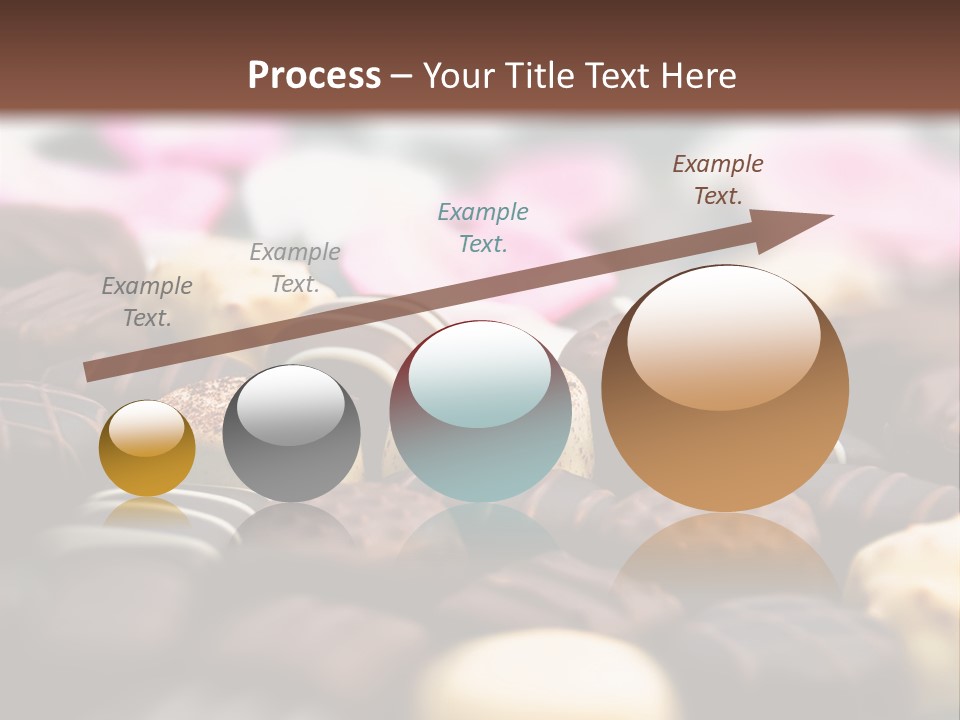 Process – Your Title Text Here

Example Text.

Example Text.

Example Text.

Example Text.